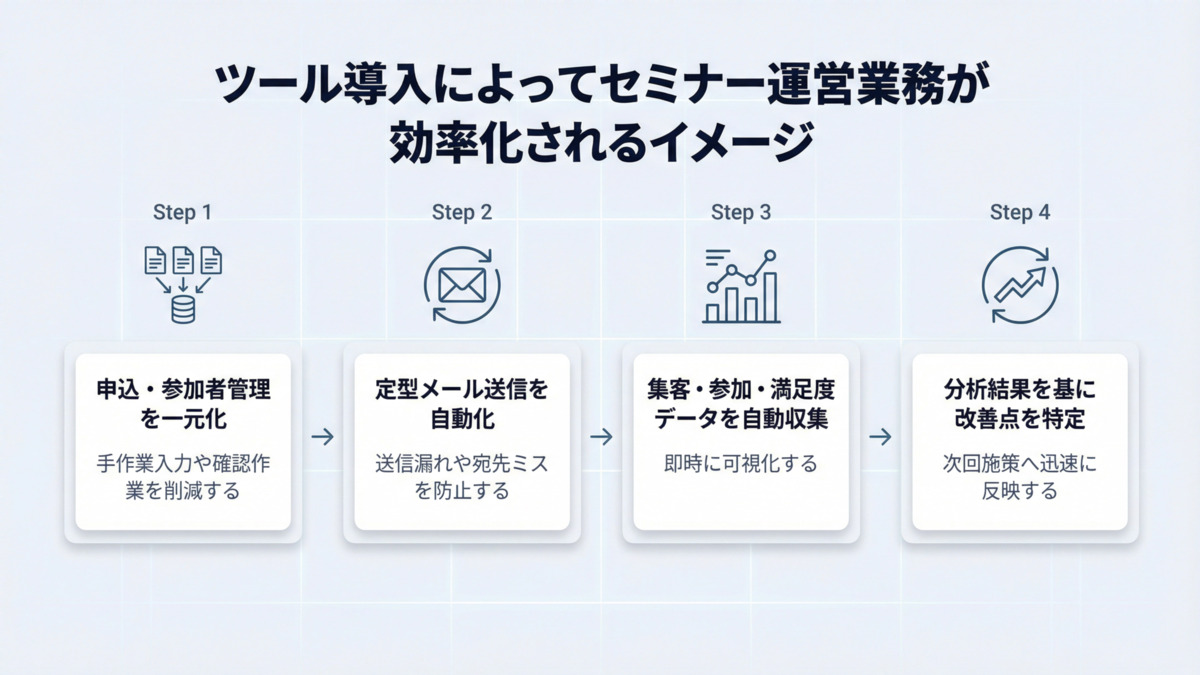 ツール導入によってセミナー運営業務が効率化されるイメージ

Step 1

申込・参加者管理を一元化

手作業入力や確認作業を削減する

Step 2

定型メール送信を自動化

送信漏れや宛先ミスを防止する

Step 3

集客・参加・満足度データを自動収集

即時に可視化する

Step 4

分析結果を基に改善点を特定

次回施策へ迅速に反映する